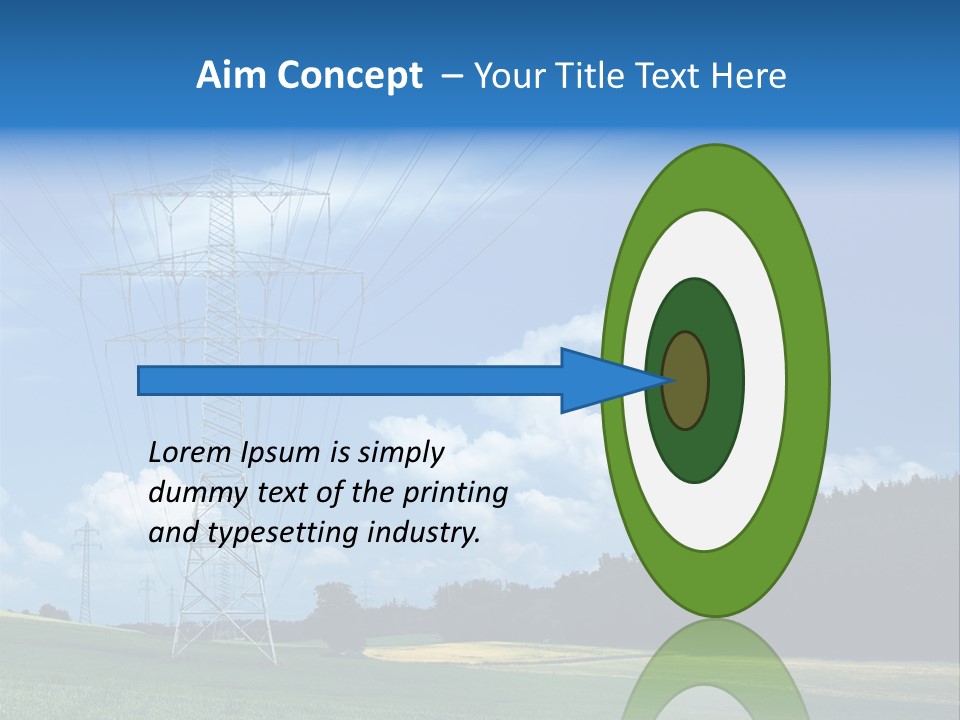 Aim Concept – Your Title Text Here

Lorem Ipsum is simply dummy text of the printing and typesetting industry.